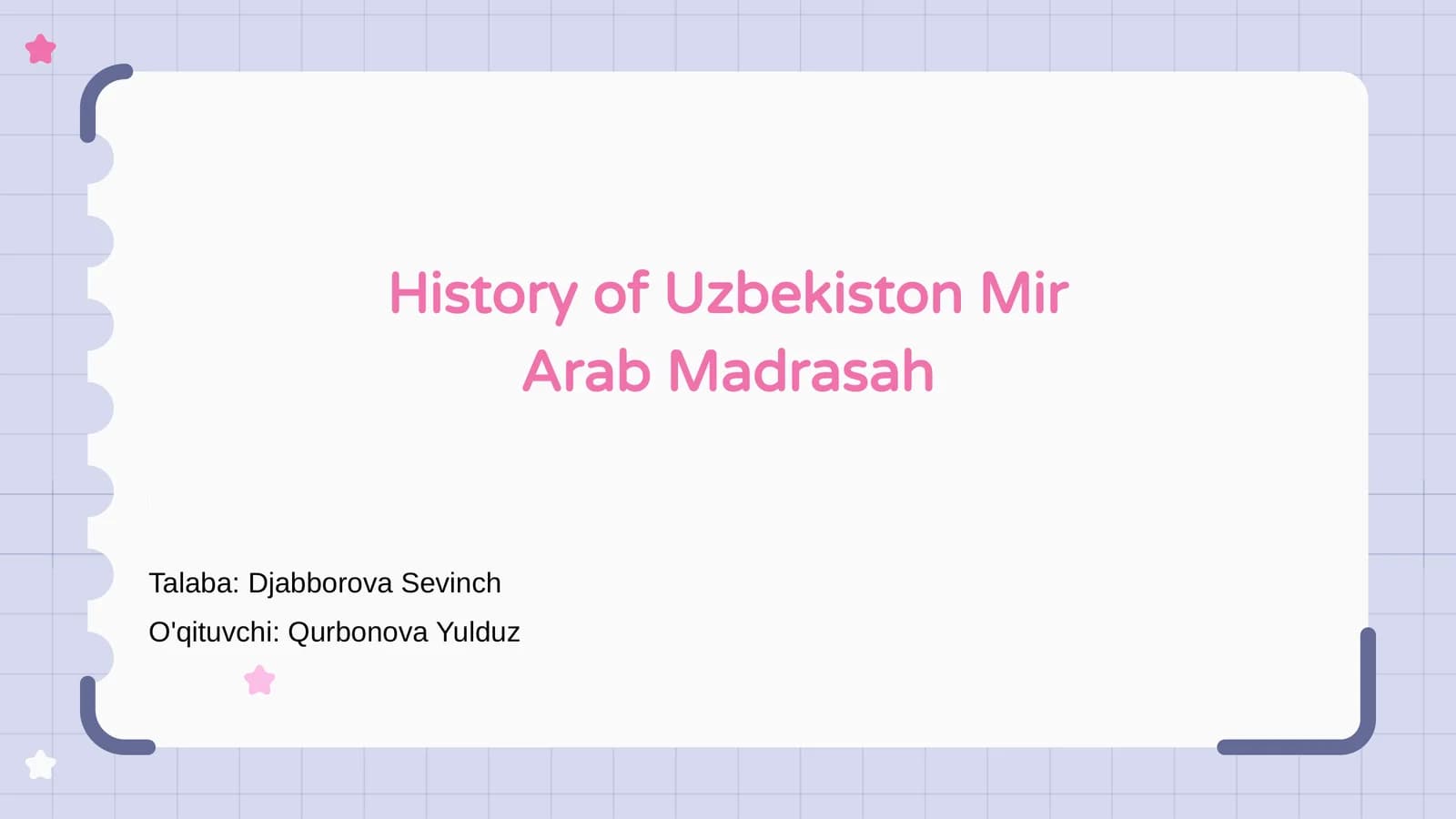 History of Uzbekiston Mir Arab Madrasah

Talaba: Djabborova Sevinch

O'qituvchi: Qurbonova Yulduz